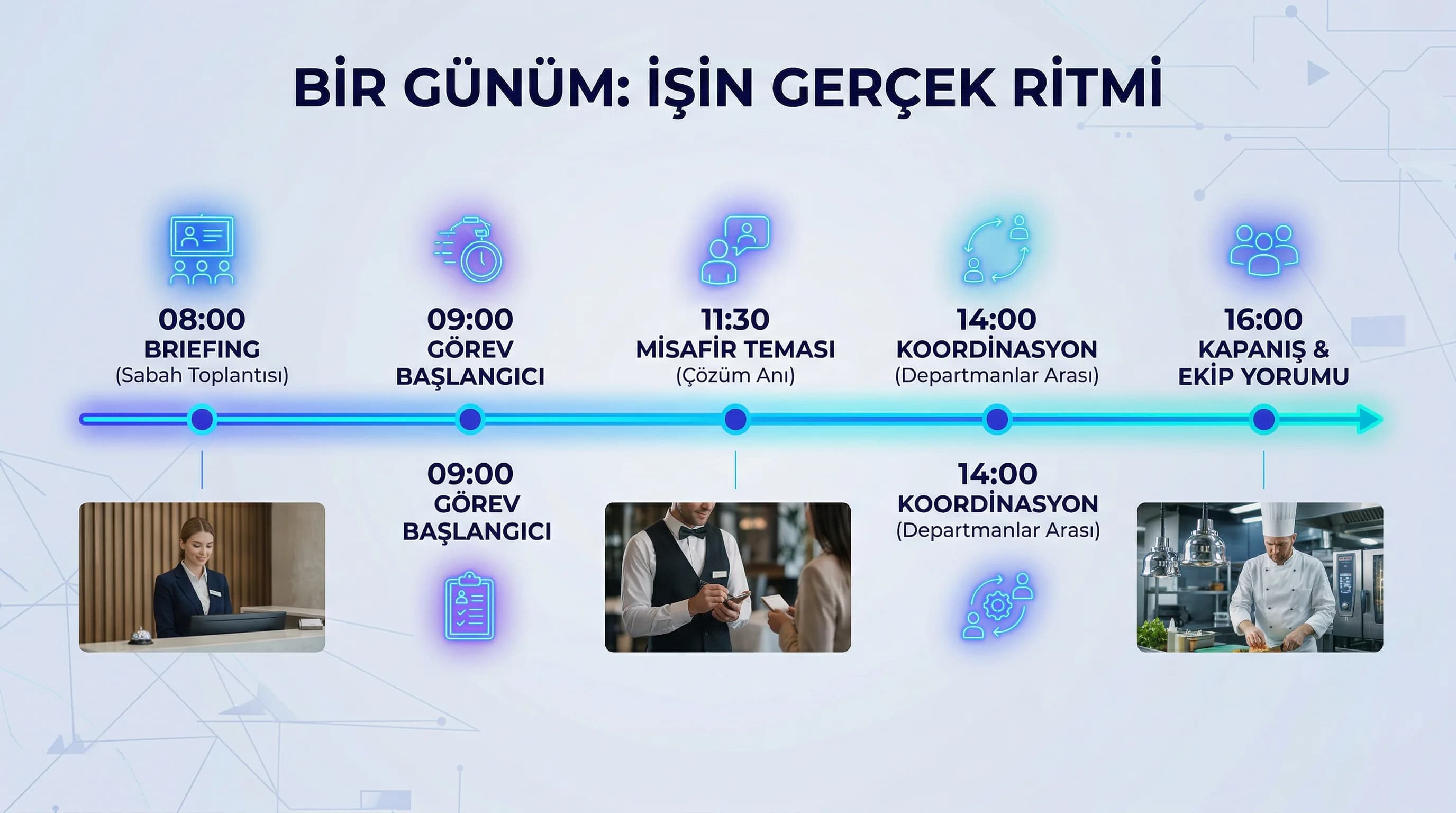 BİR GÜNÜM: İŞİN GERÇEK RİTMİ

08:00
BRIEFING
(Sabah Toplantısı)

09:00
GÖREV
BAŞLANGICI

11:30
MİSAFİR TEMASI
(Çözüm Anı)

14:00
KOORDİNASYON
(Departmanlar Arası)

16:00
KAPANIŞ &
EKİP YORUMU

09:00
GÖREV
BAŞLANGICI

14:00
KOORDİNASYON
(Departmanlar Arası)